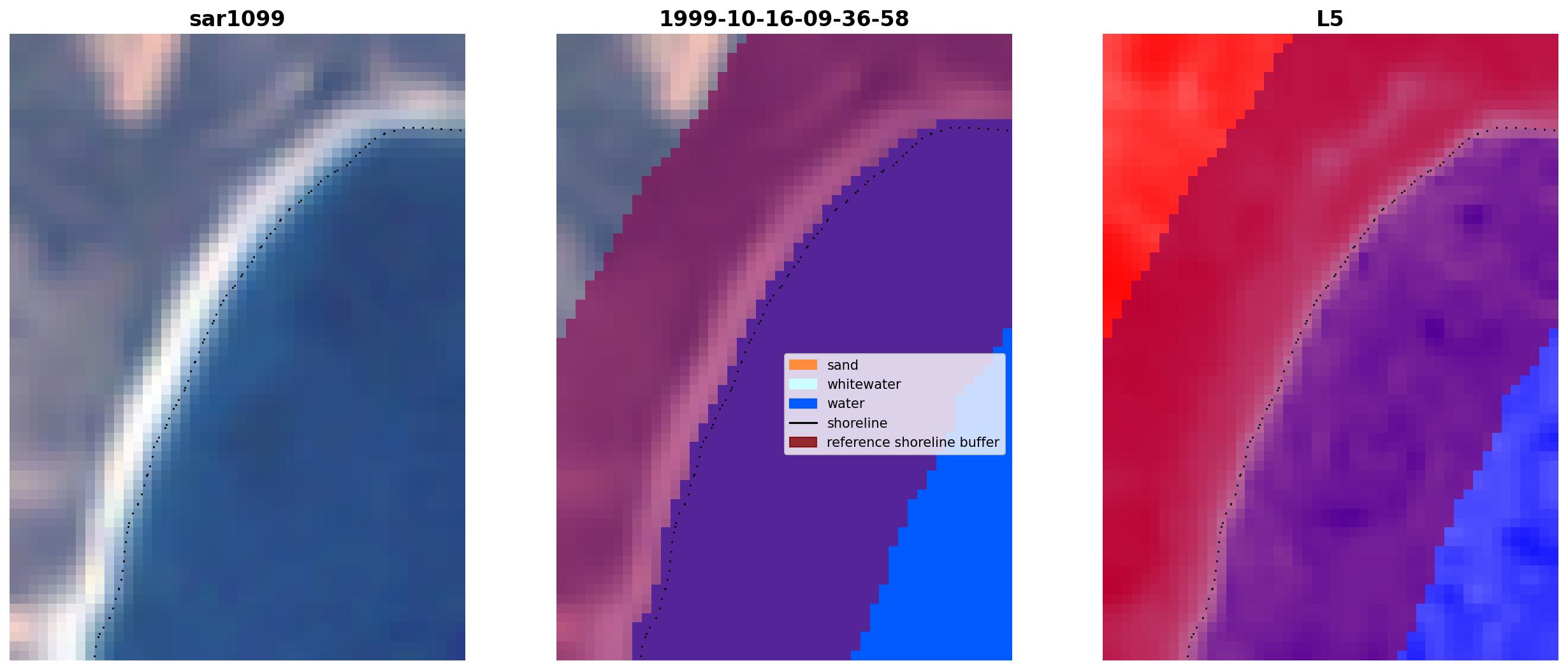 sar1099

1999-10-16-09-36-58

sand
whitewater
water
shoreline
reference shoreline buffer

L5